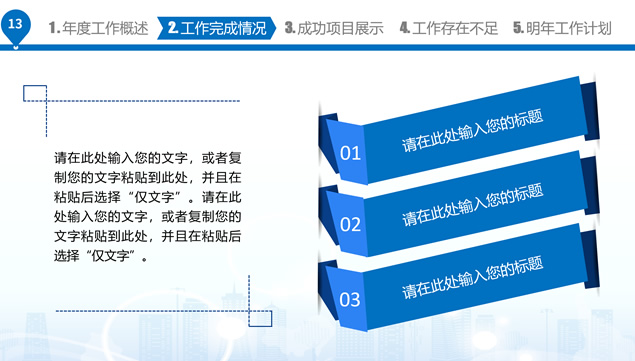 13

1. 年度工作概述 2. 工作完成情况 3. 成功项目展示 4. 工作存在不足 5. 明年工作计划

请在此处输入您的文字，或者复制您的文字粘贴到此处，并且在粘贴后选择“仅文字”。请在此处输入您的文字，或者复制您的文字粘贴到此处，并且在粘贴后选择“仅文字”。

01 请在此处输入您的标题

02 请在此处输入您的标题

03 请在此处输入您的标题